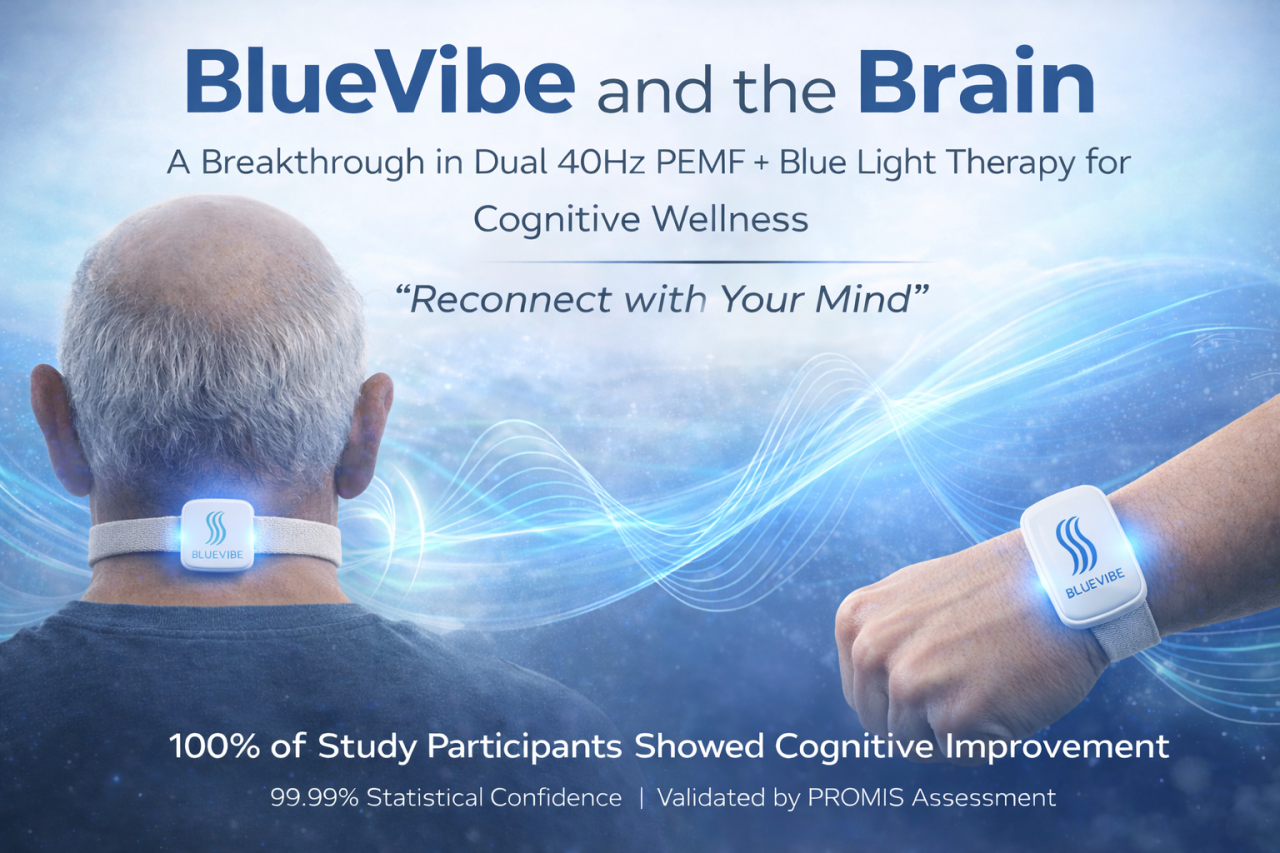 BlueVibe and the Brain

A Breakthrough in Dual 40Hz PEMF + Blue Light Therapy for Cognitive Wellness

"Reconnect with Your Mind"

BLUEVIBE

BLUEVIBE

100% of Study Participants Showed Cognitive Improvement

99.99% Statistical Confidence | Validated by PROMIS Assessment